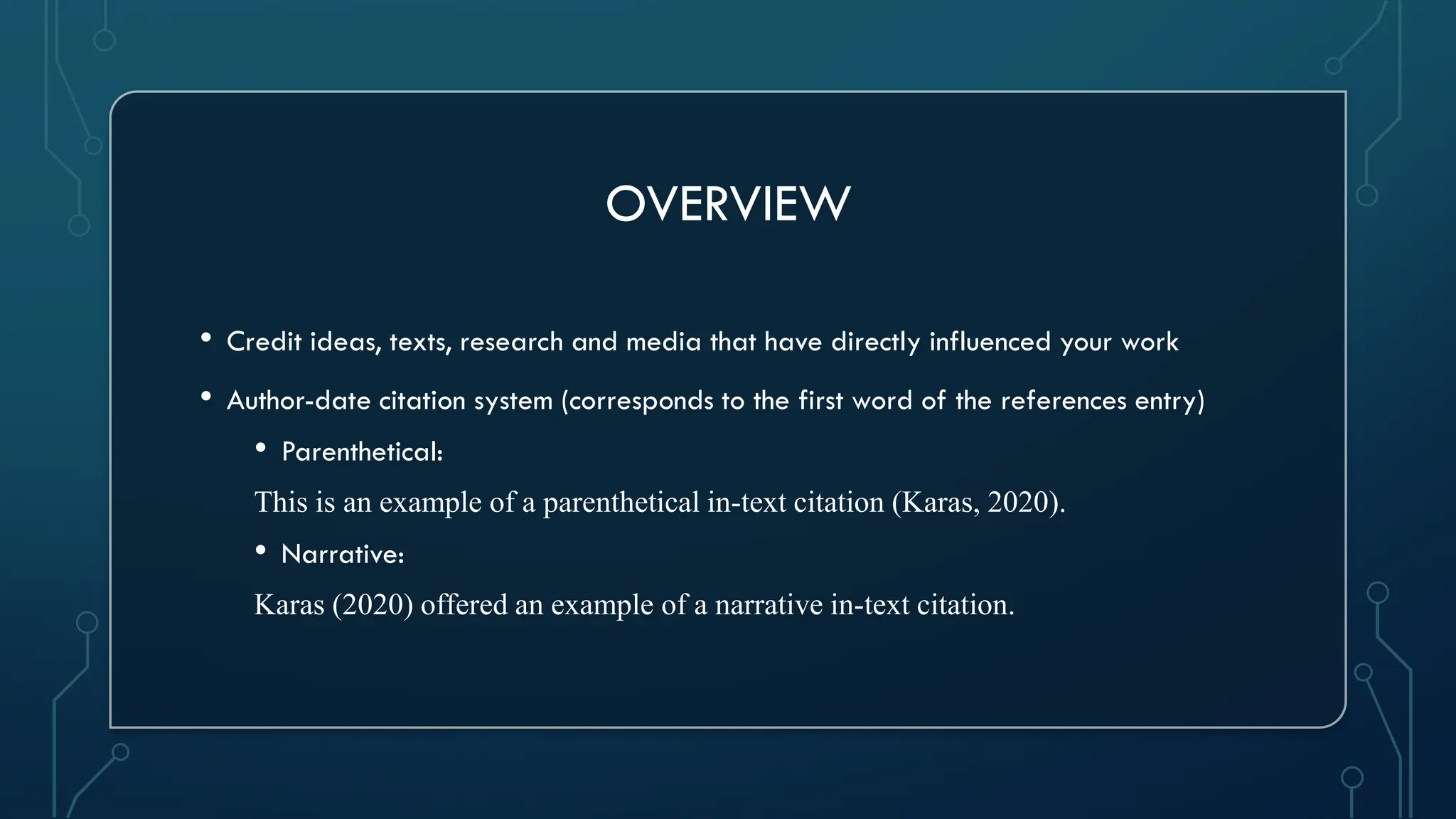 OVERVIEW

• Credit ideas, texts, research and media that have directly influenced your work

• Author-date citation system (corresponds to the first word of the references entry)

• Parenthetical:

This is an example of a parenthetical in-text citation (Karas, 2020).

• Narrative:

Karas (2020) offered an example of a narrative in-text citation.